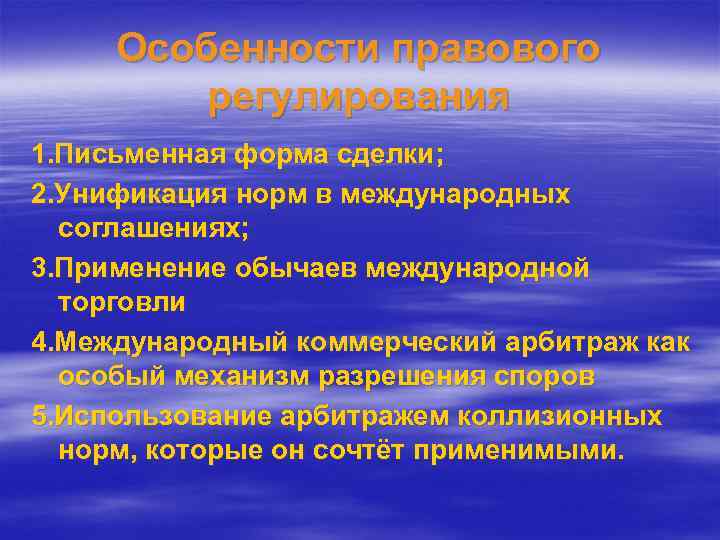 Особенности правового регулирования

1.Письменная форма сделки;

2.Унификация норм в международных соглашениях;

3.Применение обычаев международной торговли

4.Международный коммерческий арбитраж как особый механизм разрешения споров

5.Использование арбитражем коллизионных норм, которые он сочтёт применимыми.